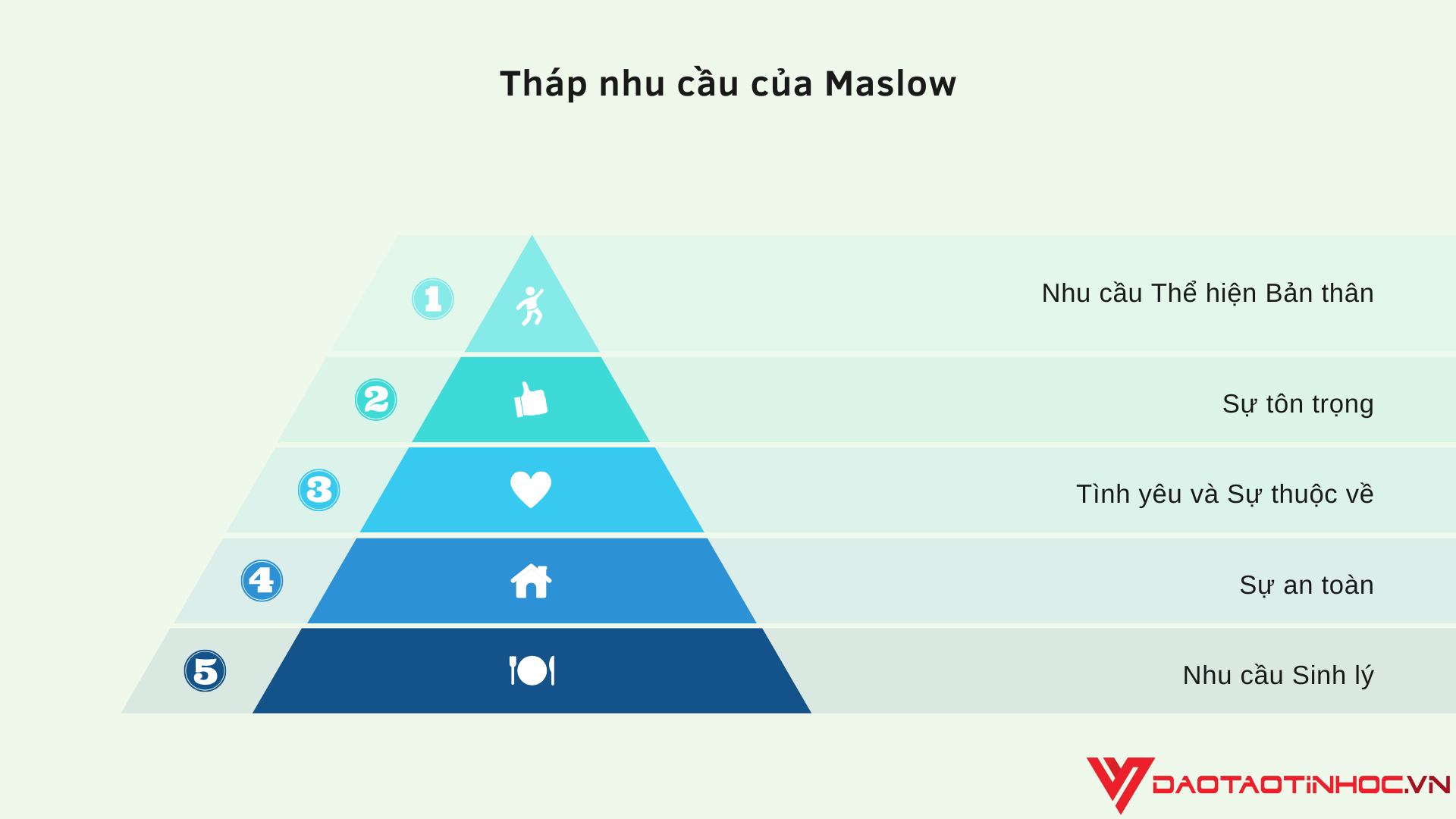 Tháp nhu cầu của Maslow

1
Nhu cầu Thể hiện Bản thân

2
Sự tôn trọng

3
Tình yêu và Sự thuộc về

4
Sự an toàn

5
Nhu cầu Sinh lý

DAOTAOTINHOC.VN